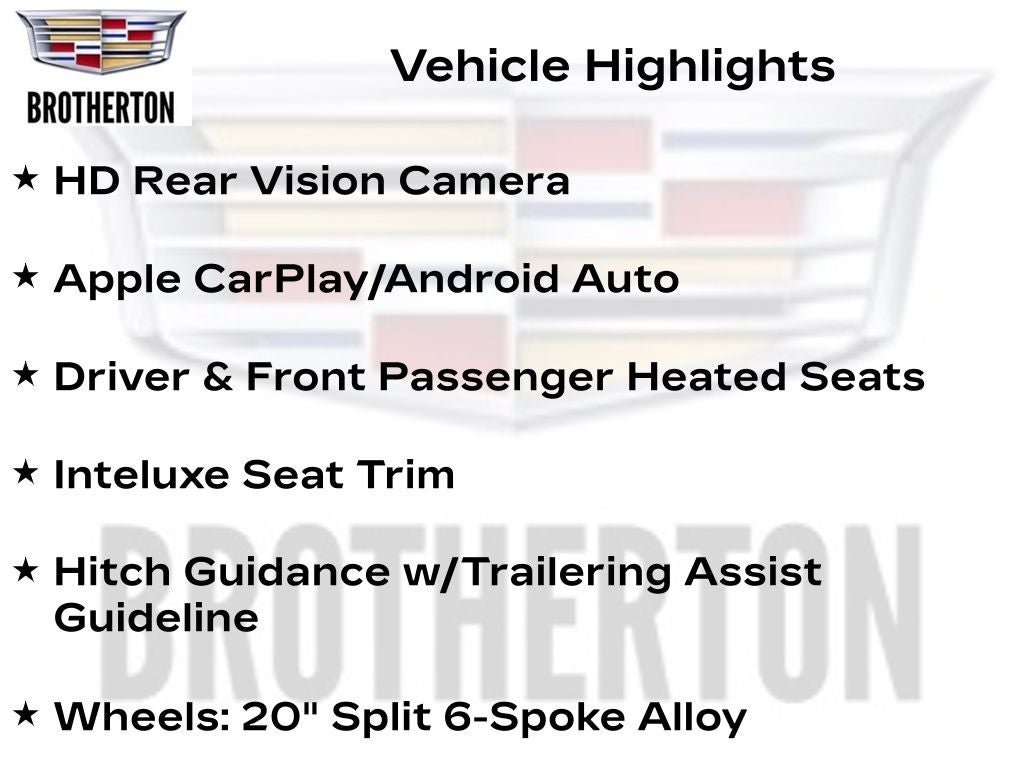 BROTHERTON

Vehicle Highlights

★ HD Rear Vision Camera

★ Apple CarPlay/Android Auto

★ Driver & Front Passenger Heated Seats

★ Inteluxe Seat Trim

★ Hitch Guidance w/Trailering Assist Guideline

★ Wheels: 20" Split 6-Spoke Alloy

BROTHERTON